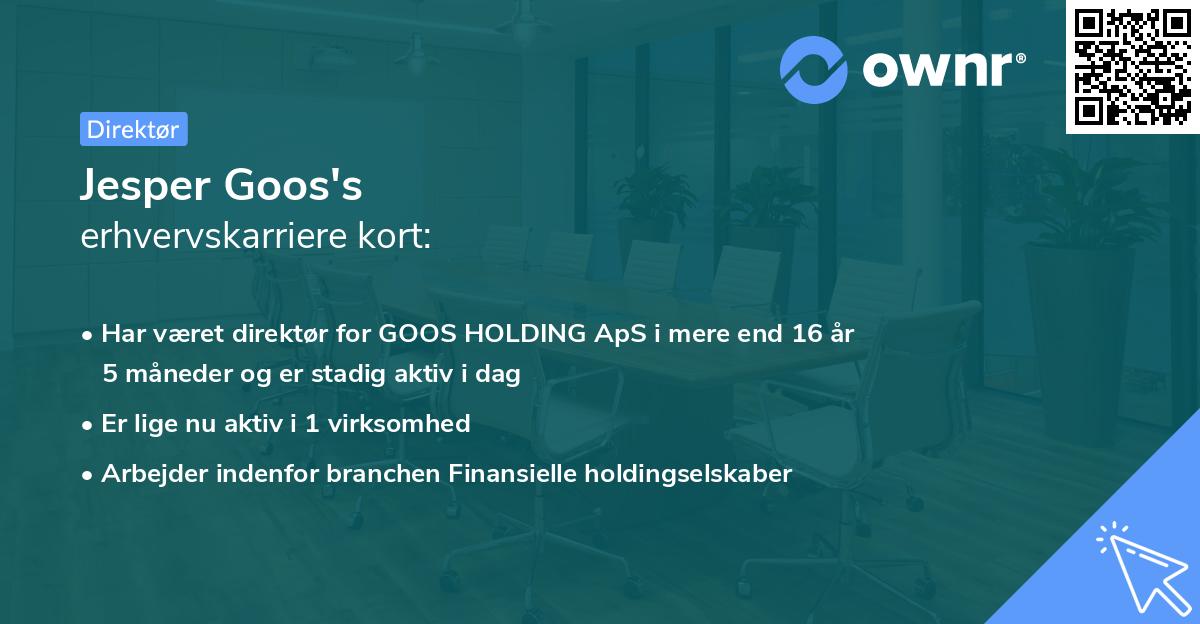 ownr®

Direktør

Jesper Goos's
erhvervskarriere kort:

• Har været direktør for GOOS HOLDING ApS i mere end 16 år 5 måneder og er stadig aktiv i dag
• Er lige nu aktiv i 1 virksomhed
• Arbejder indenfor branchen Finansielle holdingselskaber